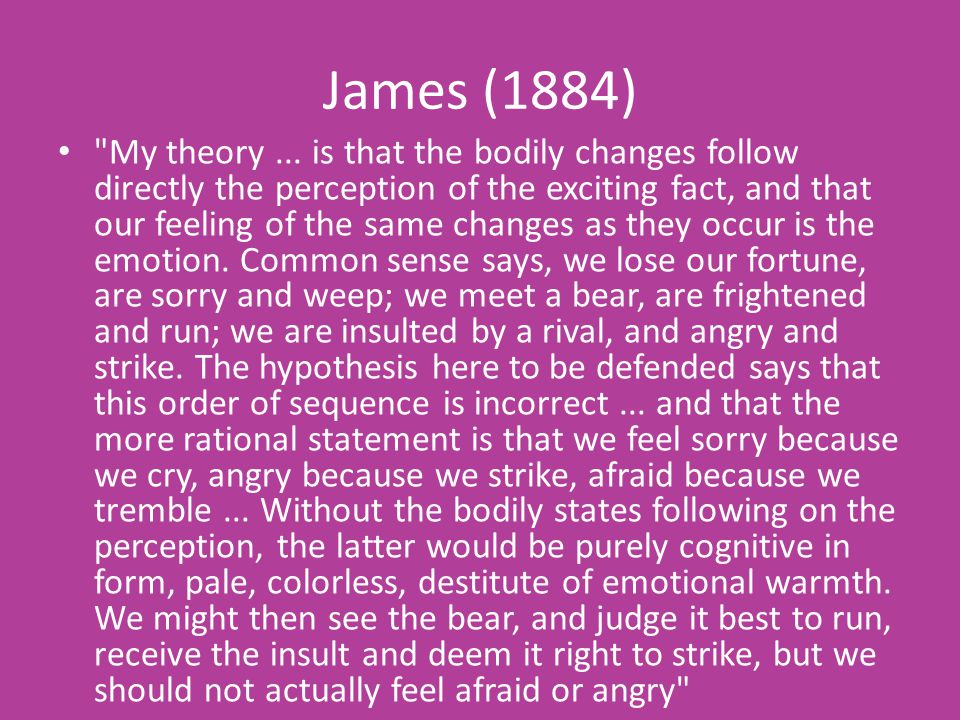 James (1884)

• "My theory ... is that the bodily changes follow directly the perception of the exciting fact, and that our feeling of the same changes as they occur is the emotion. Common sense says, we lose our fortune, are sorry and weep; we meet a bear, are frightened and run; we are insulted by a rival, and angry and strike. The hypothesis here to be defended says that this order of sequence is incorrect ... and that the more rational statement is that we feel sorry because we cry, angry because we strike, afraid because we tremble ... Without the bodily states following on the perception, the latter would be purely cognitive in form, pale, colorless, destitute of emotional warmth. We might then see the bear, and judge it best to run, receive the insult and deem it right to strike, but we should not actually feel afraid or angry"